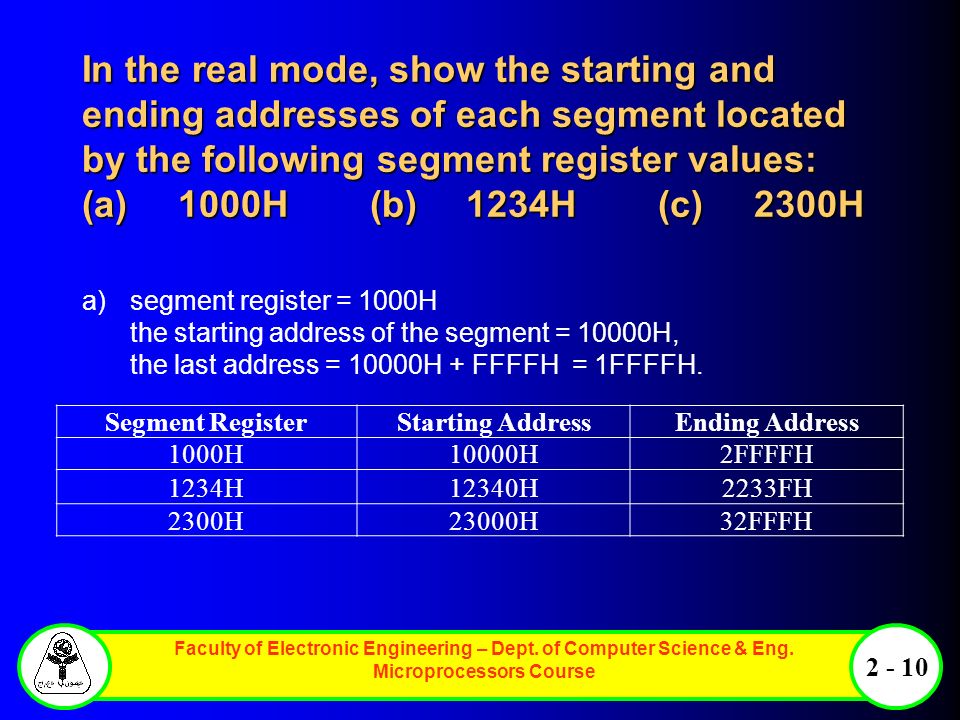 In the real mode, show the starting and ending addresses of each segment located by the following segment register values:
(a) 1000H (b) 1234H (c) 2300H

a) segment register = 1000H
the starting address of the segment = 10000H,
the last address = 10000H + FFFFH = 1FFFFH.

| Segment Register | Starting Address | Ending Address |
|---|---|---|
| 1000H | 10000H | 2FFFFH |
| 1234H | 12340H | 2233FH |
| 2300H | 23000H | 32FFFH |

Faculty of Electronic Engineering – Dept. of Computer Science & Eng.
Microprocessors Course

2 - 10